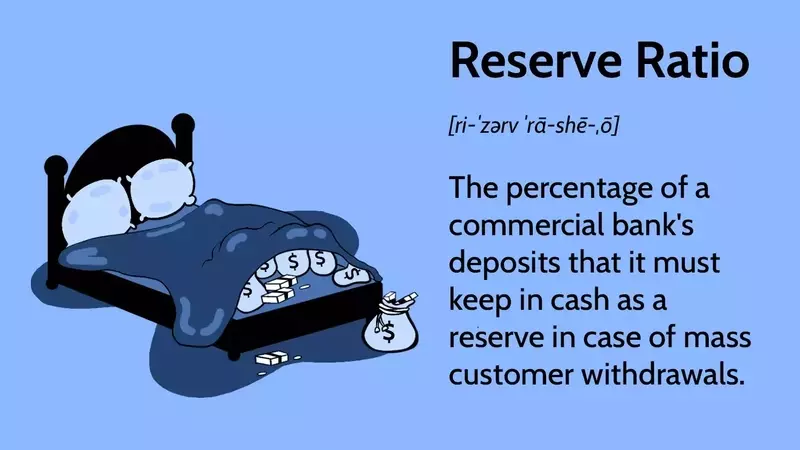 Reserve Ratio

[ri-ˈzərv ˈrā-shē-ˌō]

The percentage of a commercial bank's deposits that it must keep in cash as a reserve in case of mass customer withdrawals.

$ $ $ $ $